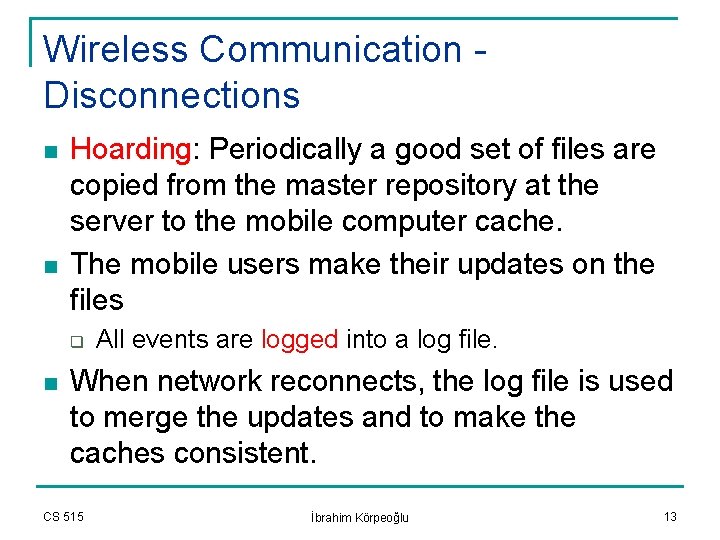 Wireless Communication - Disconnections

Hoarding: Periodically a good set of files are copied from the master repository at the server to the mobile computer cache.

The mobile users make their updates on the files

All events are logged into a log file.

When network reconnects, the log file is used to merge the updates and to make the caches consistent.

CS 515

İbrahim Körpeoğlu

13